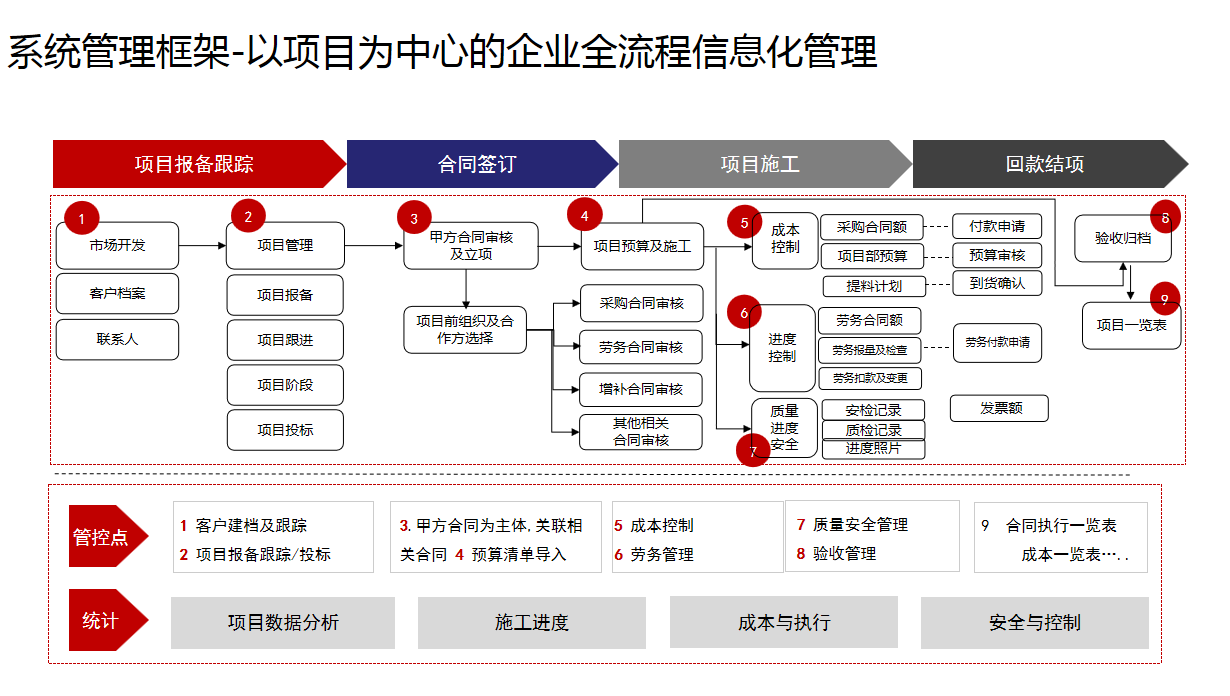 系统管理框架-以项目为中心的企业全流程信息化管理

项目报备跟踪
合同签订
项目施工
回款结项

1
市场开发
客户档案
联系人

2
项目管理
项目报备
项目跟进
项目阶段
项目投标

3
甲方合同审核及立项
项目前组织及合作方选择

采购合同审核
劳务合同审核
增补合同审核
其他相关合同审核

4
项目预算及施工

5
成本控制
采购合同额
项目部预算
提料计划
付款申请
预算审核
到货确认

6
进度控制
劳务合同额
劳务报量及检查
劳务扣款及变更
劳务付款申请

质量进度安全
7
安检记录
质检记录
进度照片

发票额

8
验收归档

9
项目一览表

管控点
1 客户建档及跟踪
2 项目报备跟踪/投标
3. 甲方合同为主体, 关联相关合同 4 预算清单导入
5 成本控制
6 劳务管理
7 质量安全管理
8 验收管理
9 合同执行一览表
成本一览表….

统计
项目数据分析
施工进度
成本与执行
安全与控制